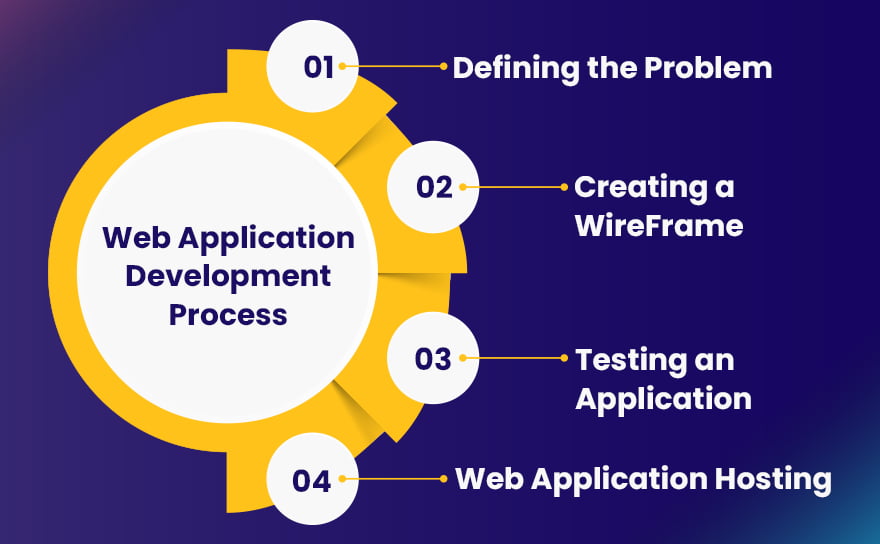 Web Application Development Process

01 Defining the Problem

02 Creating a WireFrame

03 Testing an Application

04 Web Application Hosting